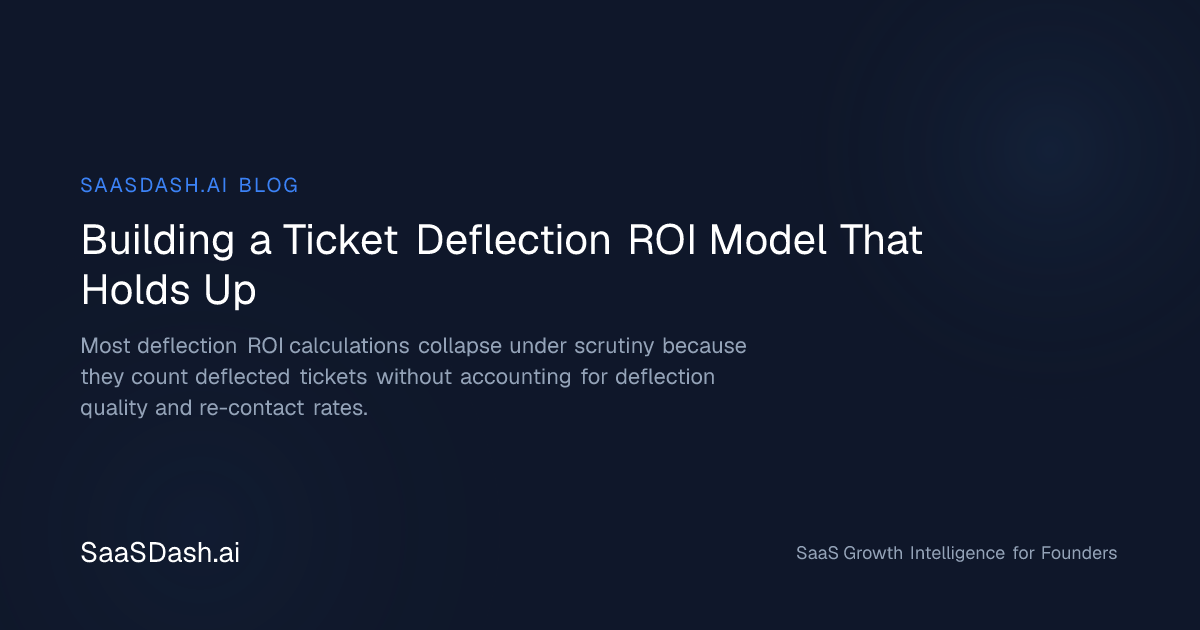 SAASDASH.AI BLOG

Building a Ticket Deflection ROI Model That Holds Up

Most deflection ROI calculations collapse under scrutiny because they count deflected tickets without accounting for deflection quality and re-contact rates.

SaaSDash.ai

SaaS Growth Intelligence for Founders